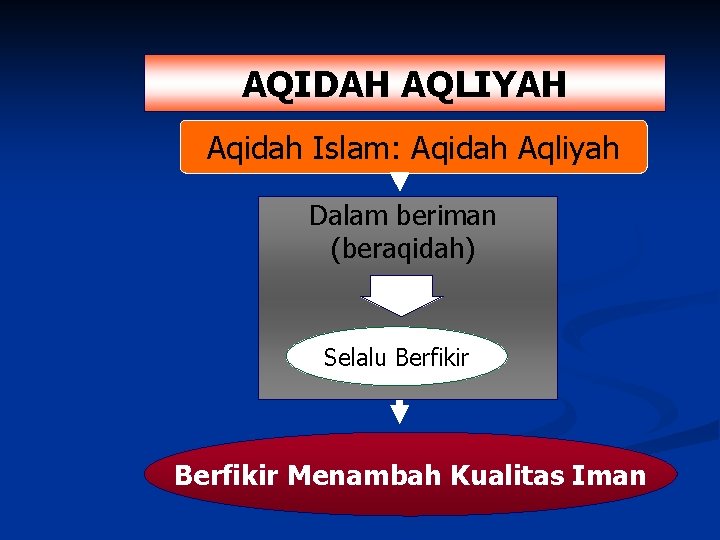 AQIDAH AQLIYAH

Aqidah Islam: Aqidah Aqliyah

Dalam beriman (beraqidah)

Selalu Berfikir

Berfikir Menambah Kualitas Iman